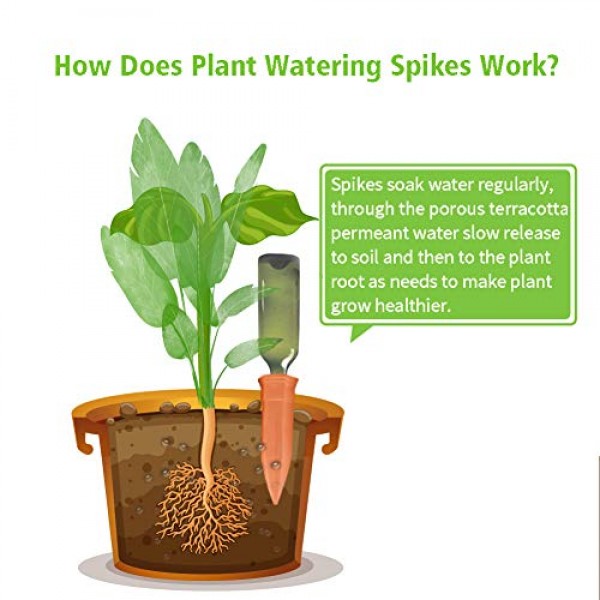 How Does Plant Watering Spikes Work?

Spikes soak water regularly, through the porous terracotta permeant water slow release to soil and then to the plant root as needs to make plant grow healthier.